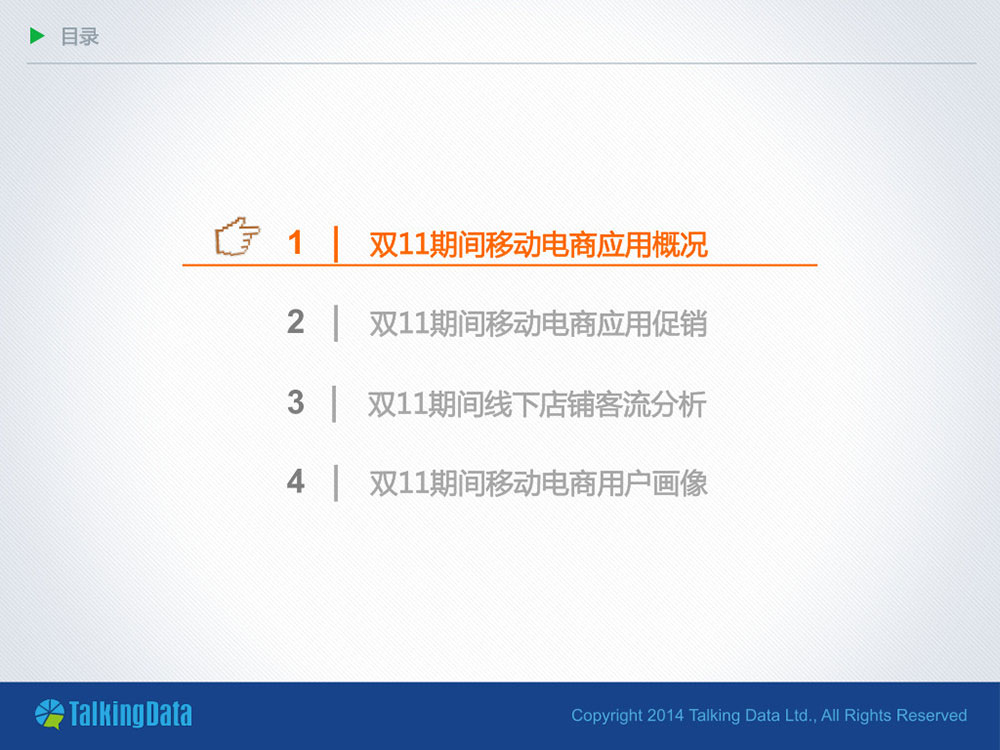 目录

1 | 双11期间移动电商应用概况

2 | 双11期间移动电商应用促销

3 | 双11期间线下店铺客流分析

4 | 双11期间移动电商用户画像

TalkingData

Copyright 2014 Talking Data Ltd., All Rights Reserved